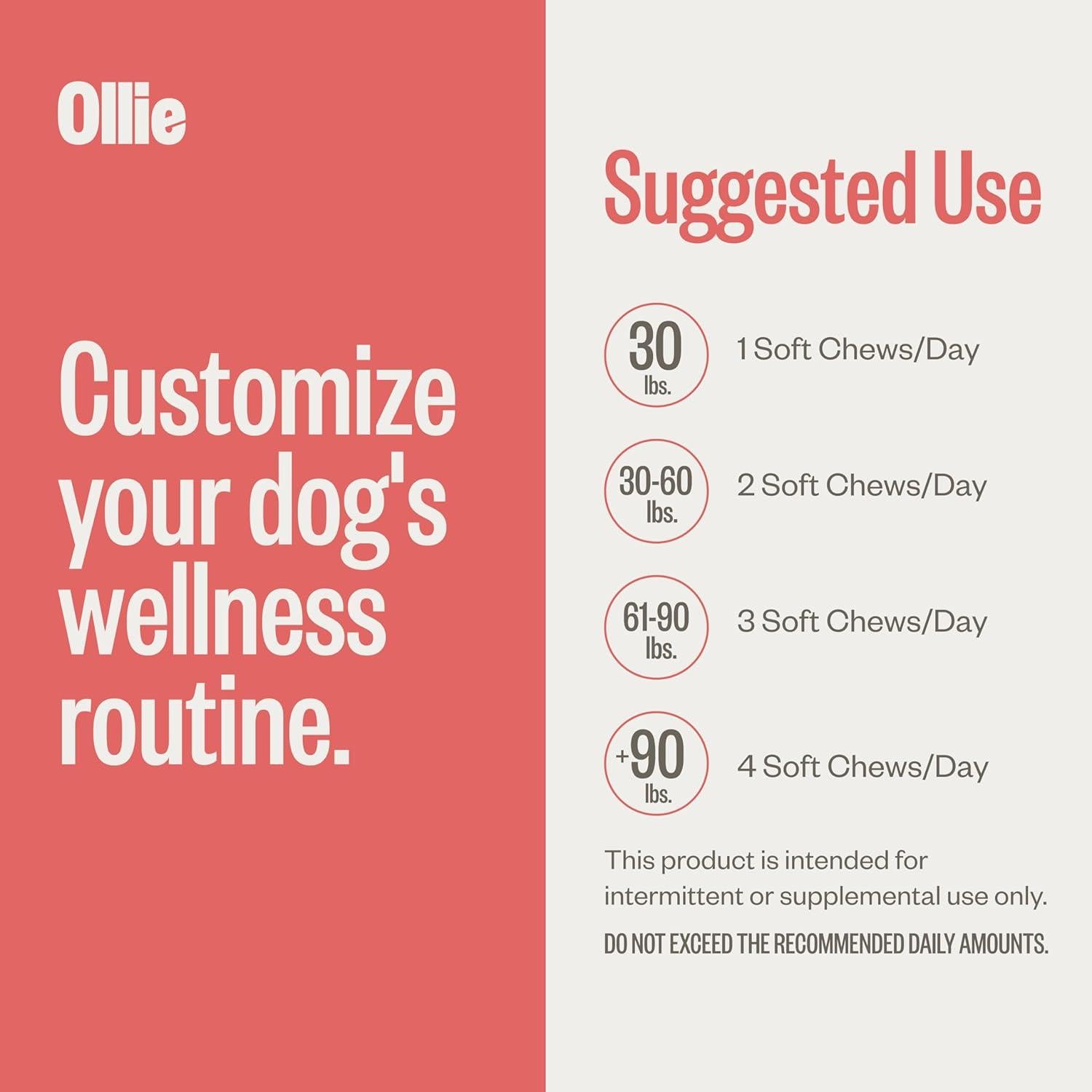 Ollie

Customize your dog's wellness routine.

Suggested Use

30 lbs. 1 Soft Chews/Day

30-60 lbs. 2 Soft Chews/Day

61-90 lbs. 3 Soft Chews/Day

+90 lbs. 4 Soft Chews/Day

This product is intended for intermittent or supplemental use only.

DO NOT EXCEED THE RECOMMENDED DAILY AMOUNTS.